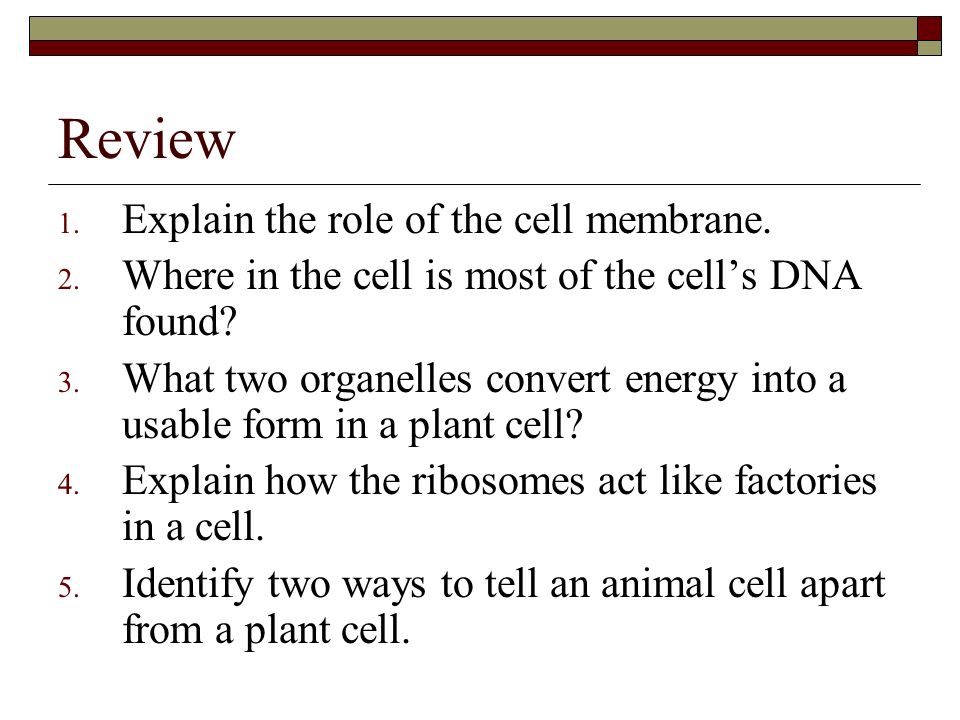 Review

1. Explain the role of the cell membrane.
2. Where in the cell is most of the cell’s DNA found?
3. What two organelles convert energy into a usable form in a plant cell?
4. Explain how the ribosomes act like factories in a cell.
5. Identify two ways to tell an animal cell apart from a plant cell.